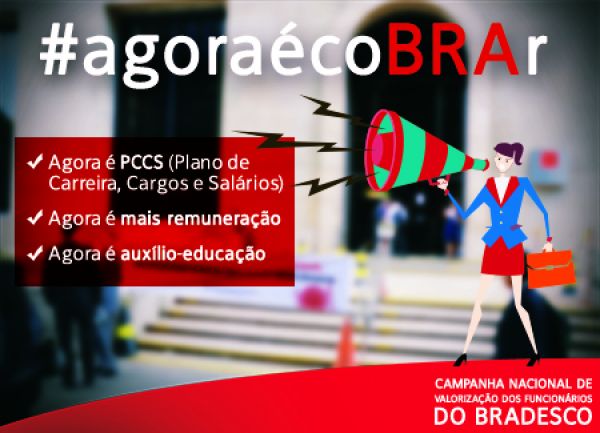 #agoraécoBRAr

✓ Agora é PCCS (Plano de Carreira, Cargos e Salários)

✓ Agora é mais remuneração

✓ Agora é auxílio-educação

CAMPANHA NACIONAL DE VALORIZAÇÃO DOS FUNCIONÁRIOS DO BRADESCO